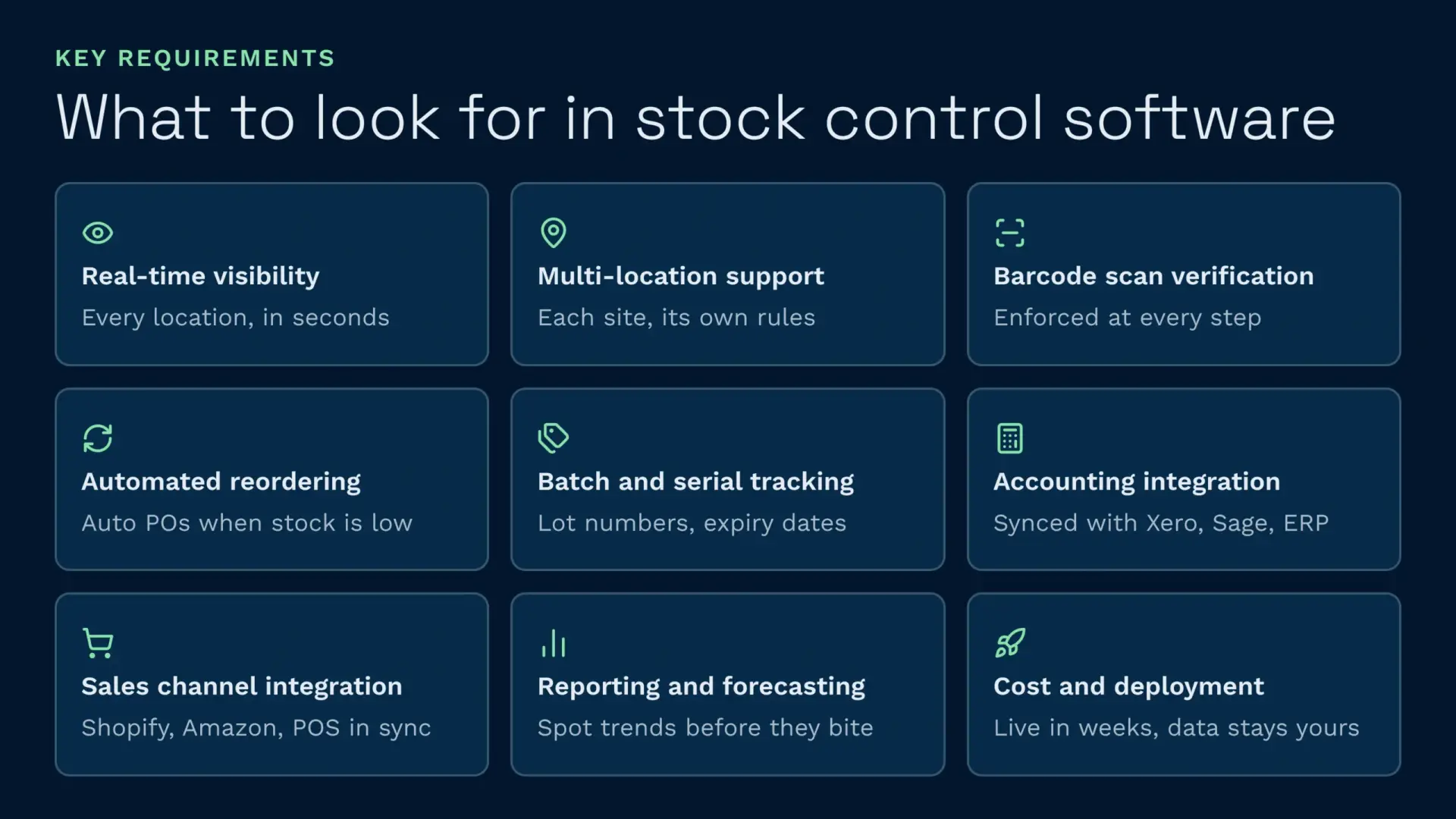 KEY REQUIREMENTS

What to look for in stock control software

Real-time visibility

Every location, in seconds

Multi-location support

Each site, its own rules

Barcode scan verification

Enforced at every step

Automated reordering

Auto POs when stock is low

Batch and serial tracking

Lot numbers, expiry dates

Accounting integration

Synced with Xero, Sage, ERP

Sales channel integration

Shopify, Amazon, POS in sync

Reporting and forecasting

Spot trends before they bite

Cost and deployment

Live in weeks, data stays yours